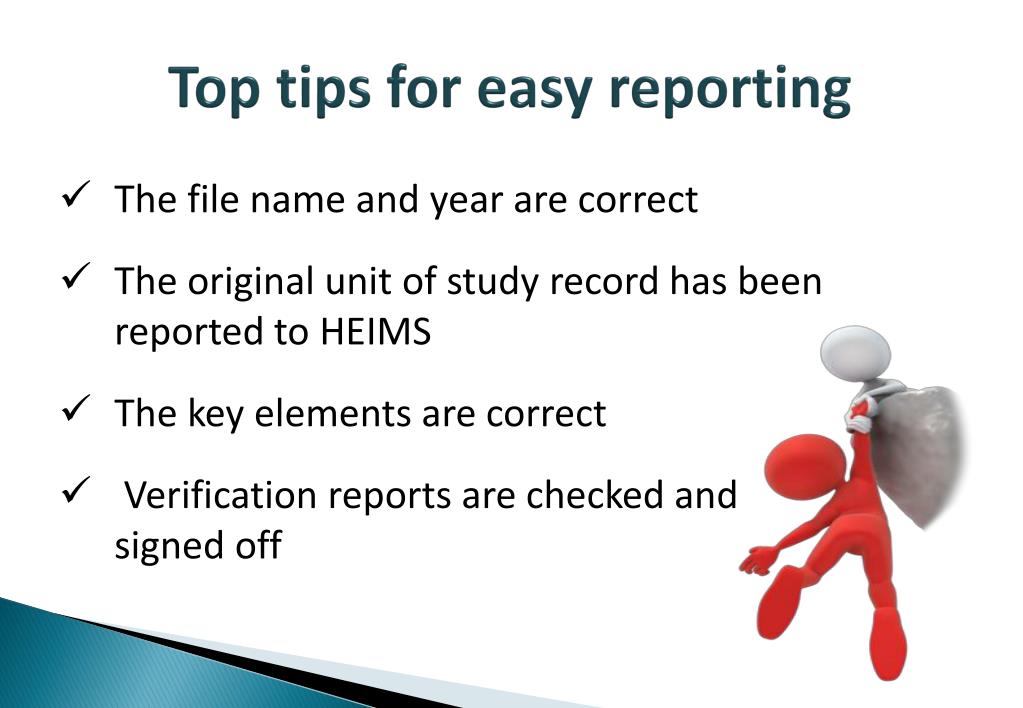 Top tips for easy reporting

✓ The file name and year are correct

✓ The original unit of study record has been reported to HEIMS

✓ The key elements are correct

✓ Verification reports are checked and signed off